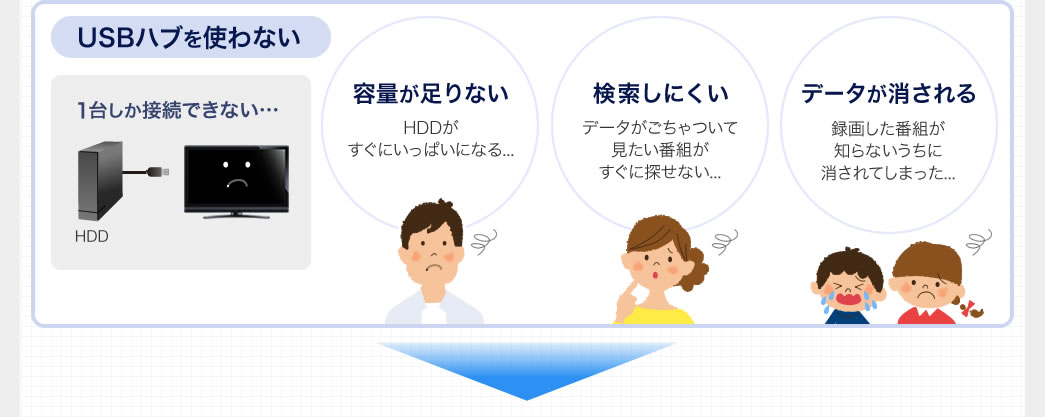 USBハブを使わない

1台しか接続できない…

HDD

容量が足りない

HDDが
すぐにいっぱいになる...

検索しにくい

データがごちゃついて
見たい番組が
すぐに探せない...

データが消される

録画した番組が
知らないうちに
消されてしまった...